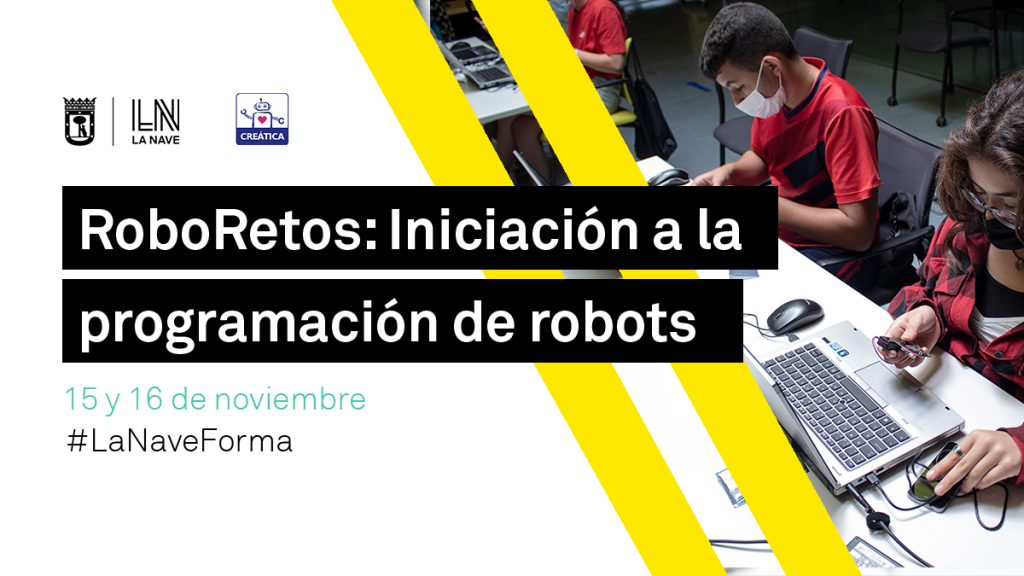 LN
LA NAVE

CREÁTICA

RoboRetos: Iniciación a la programación de robots

15 y 16 de noviembre
#LaNaveForma